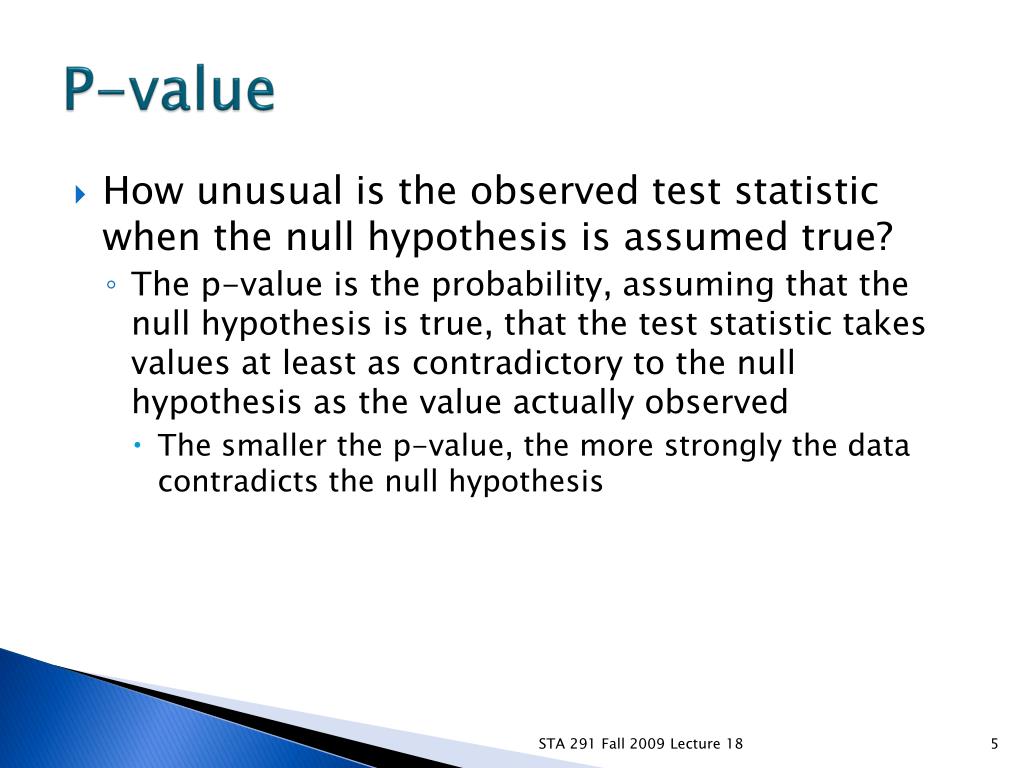 P-value

How unusual is the observed test statistic when the null hypothesis is assumed true?

The p-value is the probability, assuming that the null hypothesis is true, that the test statistic takes values at least as contradictory to the null hypothesis as the value actually observed

The smaller the p-value, the more strongly the data contradicts the null hypothesis

STA 291 Fall 2009 Lecture 18

5